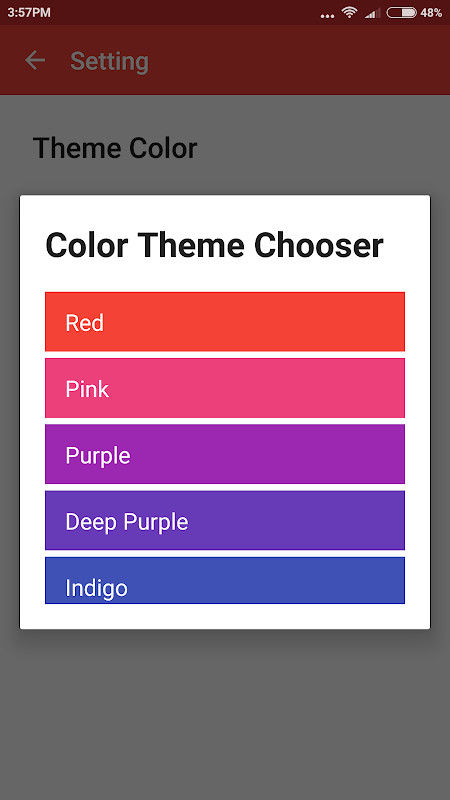 3:57PM
48%

Setting

Theme Color

Color Theme Chooser

Red

Pink

Purple

Deep Purple

Indigo